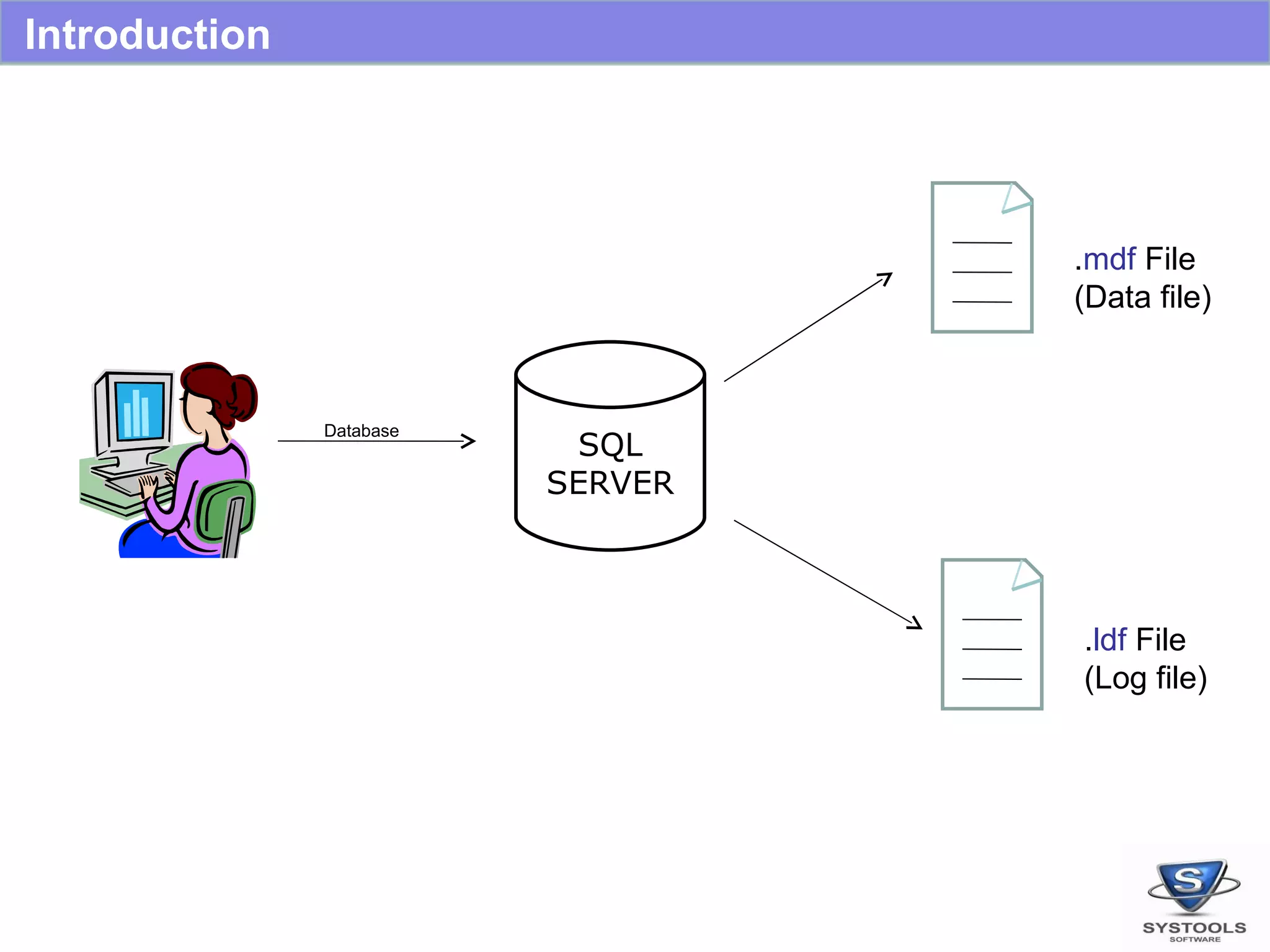 Introduction

Database

SQL SERVER

.mdf File
(Data file)

.ldf File
(Log file)

S
SYSTOOLS
SOFTWARE